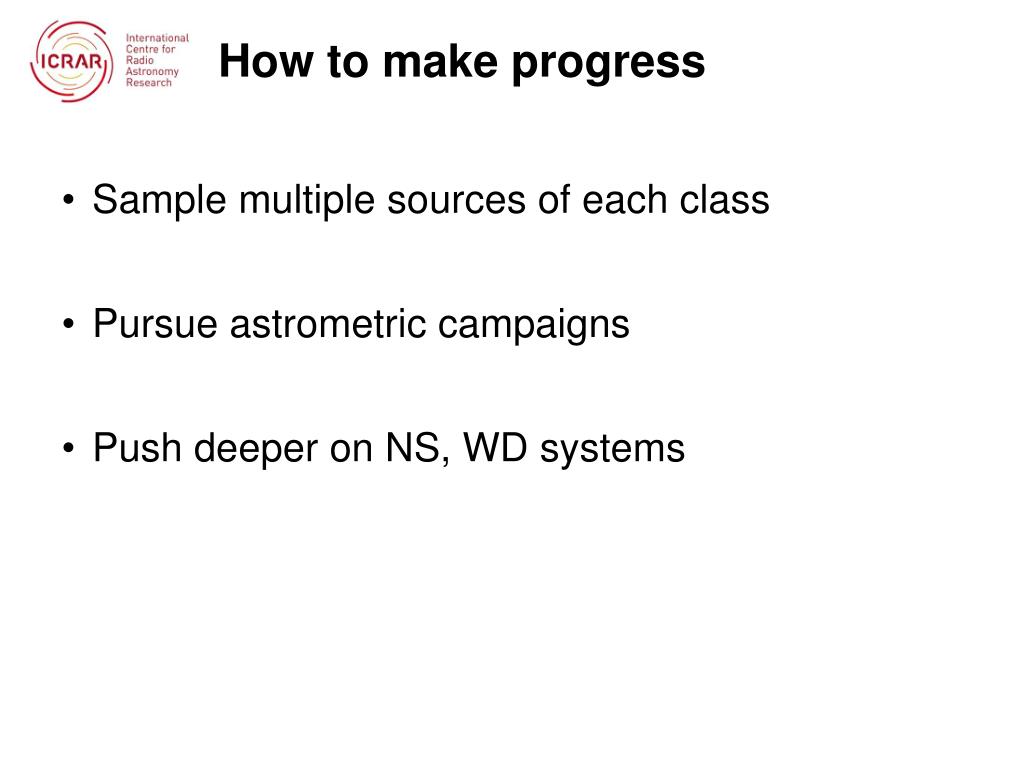 ICRAR International Centre for Radio Astronomy Research

How to make progress

• Sample multiple sources of each class

• Pursue astrometric campaigns

• Push deeper on NS, WD systems